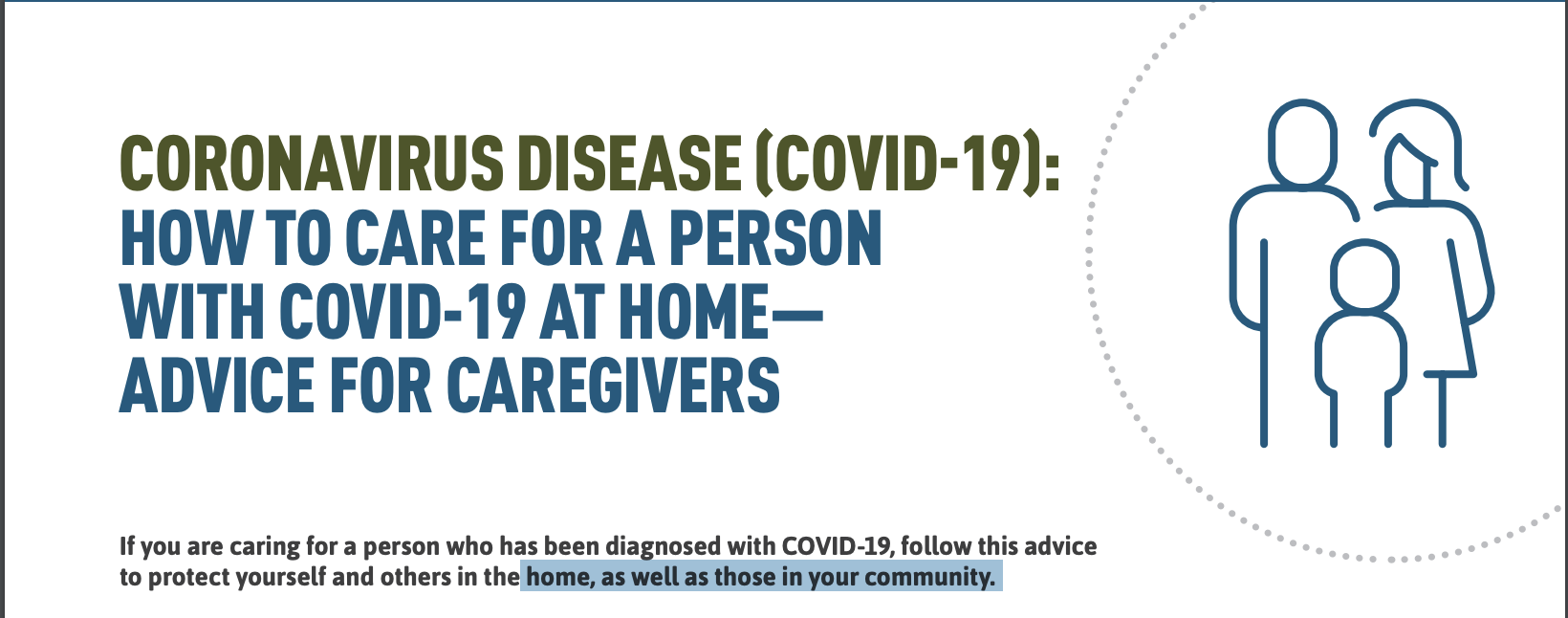 CORONAVIRUS DISEASE (COVID-19): HOW TO CARE FOR A PERSON WITH COVID-19 AT HOME— ADVICE FOR CAREGIVERS

If you are caring for a person who has been diagnosed with COVID-19, follow this advice to protect yourself and others in the home, as well as those in your community.